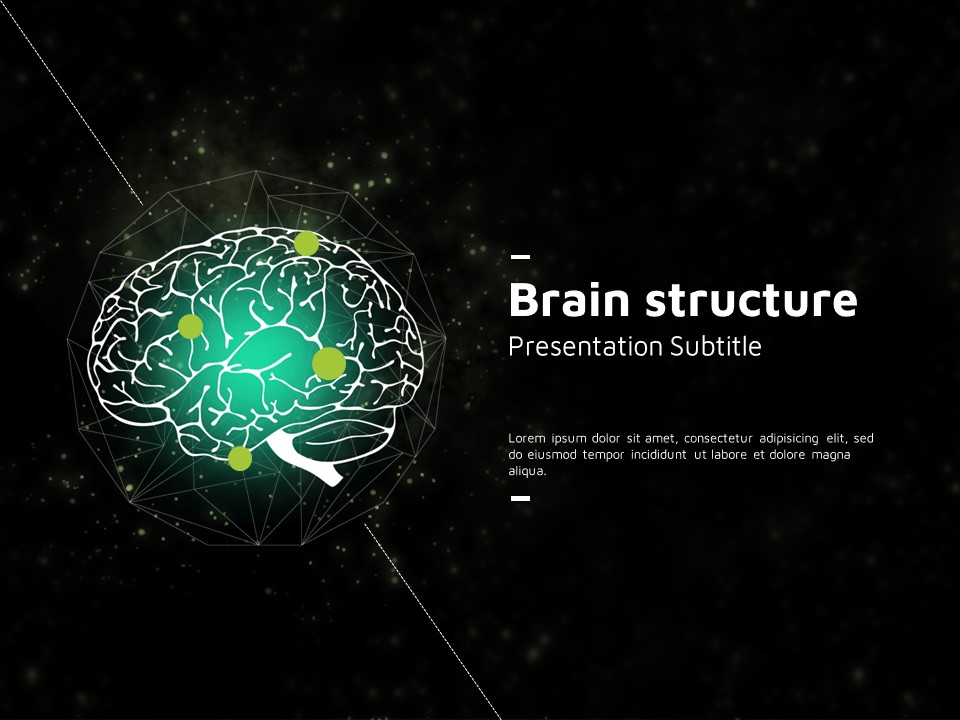 Brain structure
Presentation Subtitle

Lorem ipsum dolor sit amet, consectetur adipisicing elit, sed do eiusmod tempor incididunt ut labore et dolore magna aliqua.